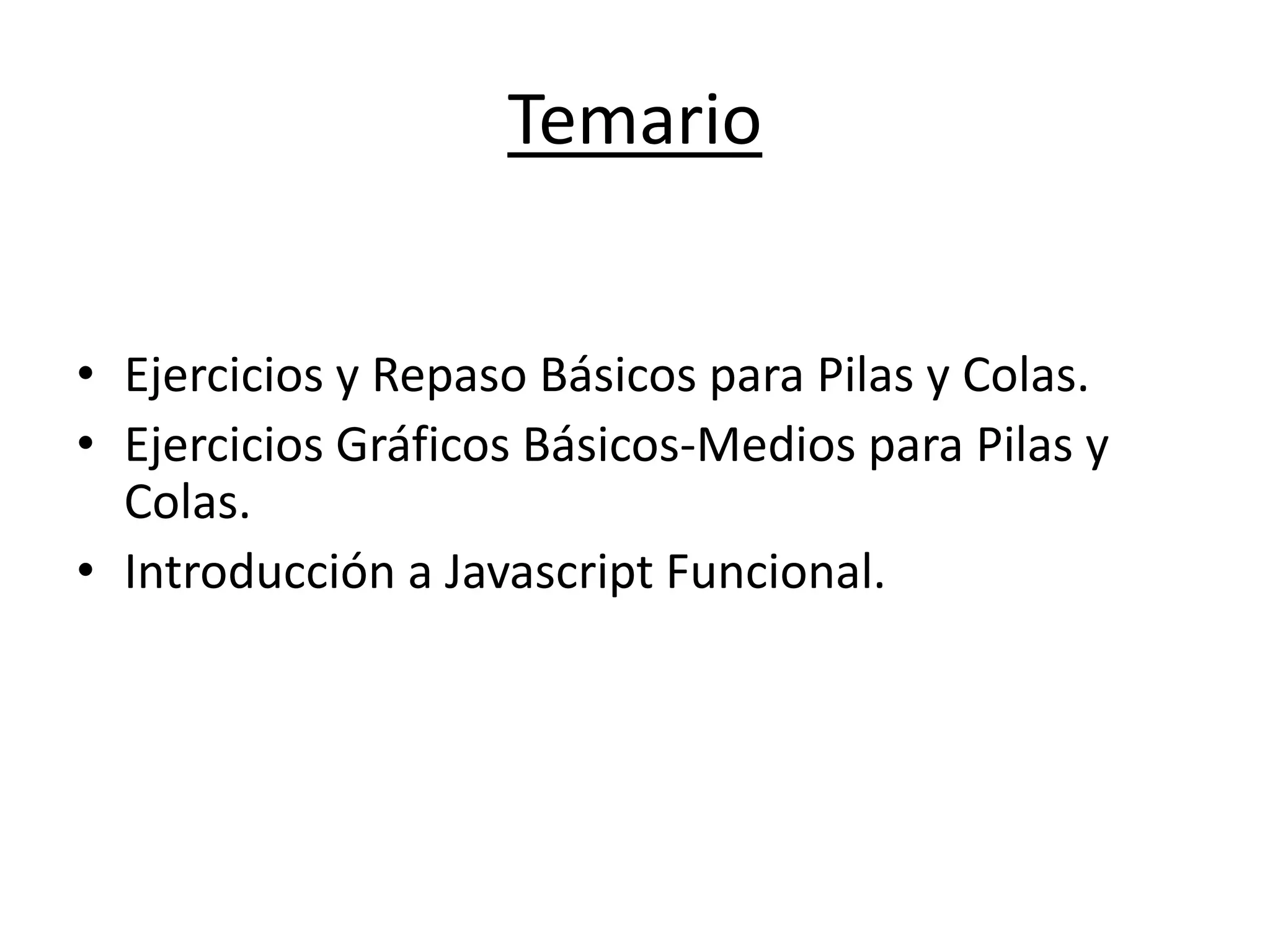 Temario

• Ejercicios y Repaso Básicos para Pilas y Colas.
• Ejercicios Gráficos Básicos-Medios para Pilas y Colas.
• Introducción a Javascript Funcional.